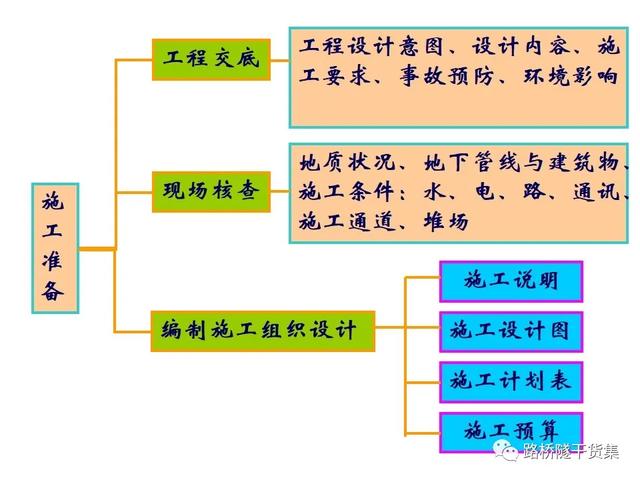 施工准备

工程交底

工程设计意图、设计内容、施工要求、事故预防、环境影响

现场核查

地质状况、地下管线与建筑物、施工条件：水、电、路、通讯、施工通道、堆场

编制施工组织设计

施工说明

施工设计图

施工计划表

施工预算

路桥隧干货集